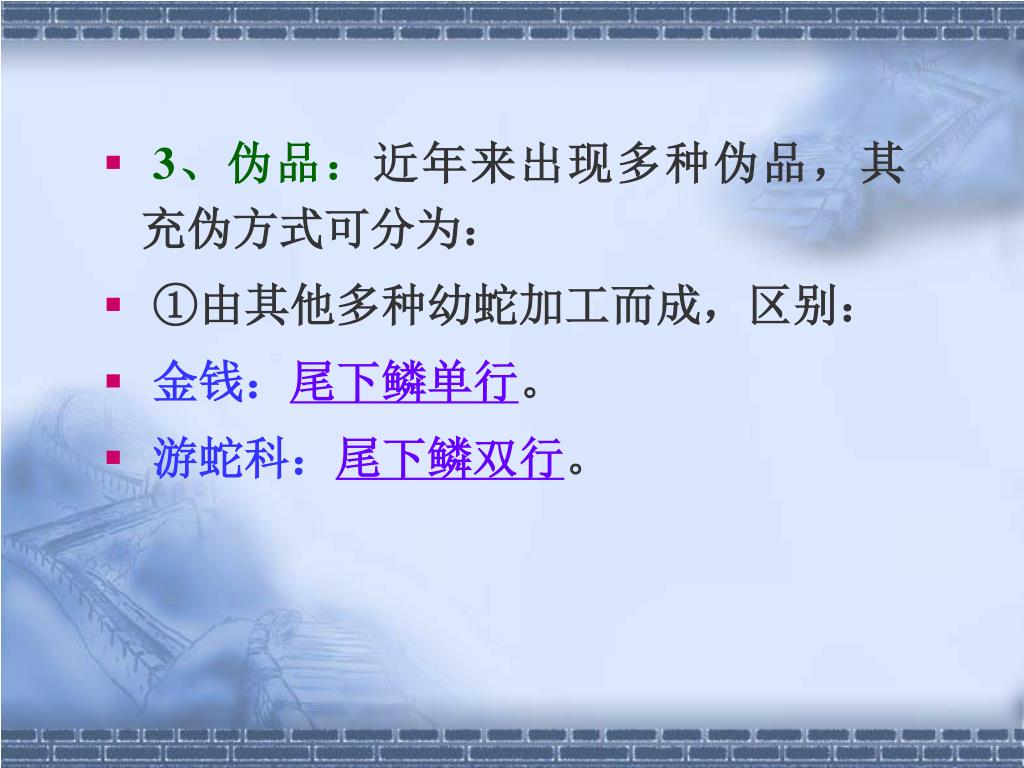 3、伪品：近年来出现多种伪品，其充伪方式可分为：

①由其他多种幼蛇加工而成，区别：

金钱：尾下鳞单行。

游蛇科：尾下鳞双行。